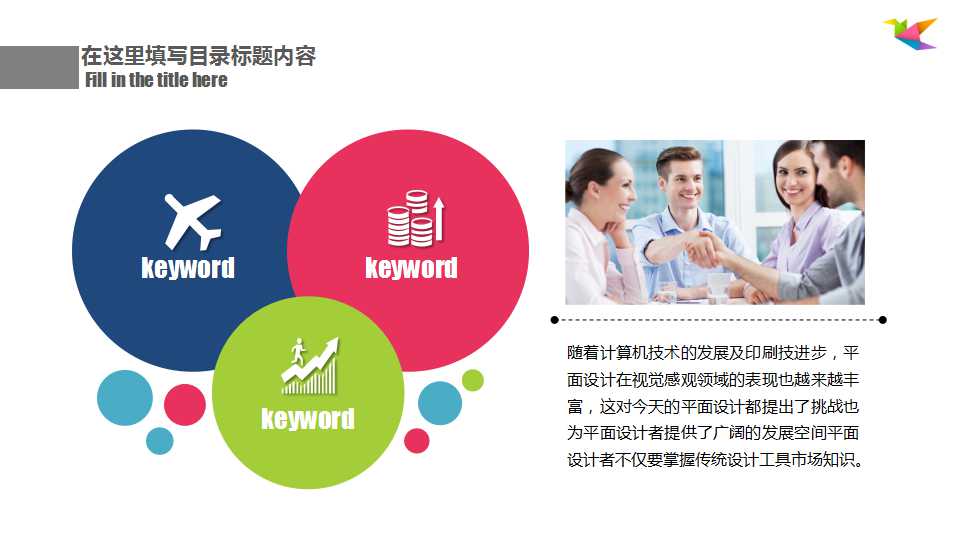 在这里填写目录标题内容
Fill in the title here

keyword

keyword

keyword

随着计算机技术的发展及印刷技进步，平面设计在视觉感观领域的表现也越来越丰富，这对今天的平面设计都提出了挑战也为平面设计者提供了广阔的发展空间平面设计者不仅要掌握传统设计工具市场知识。